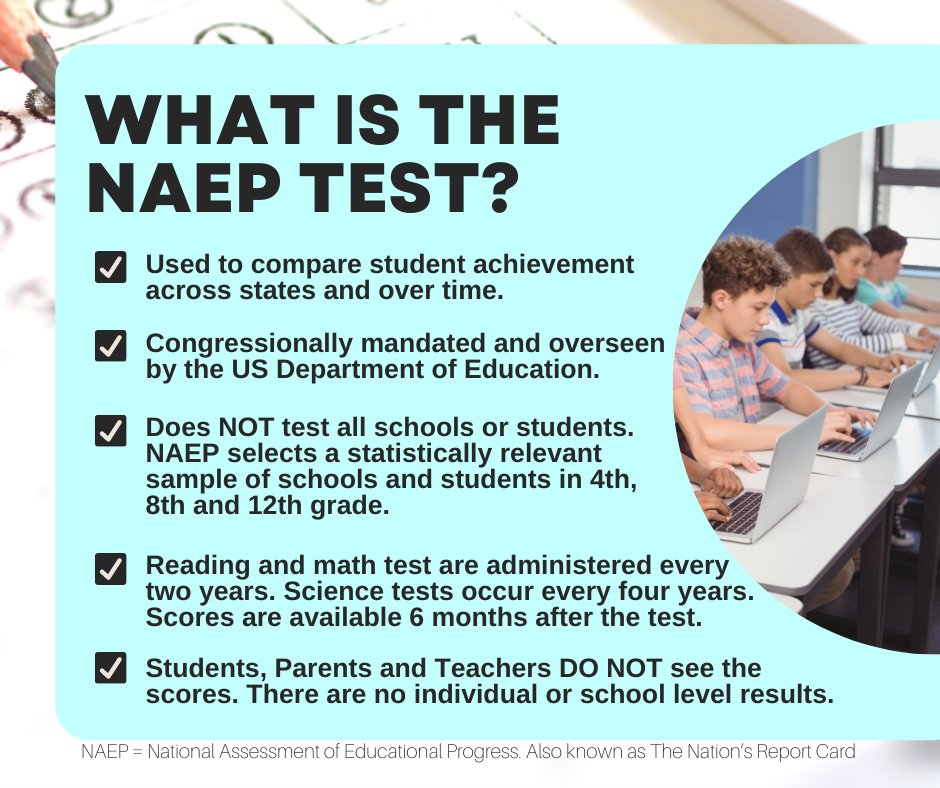 WHAT IS THE NAEP TEST?

Used to compare student achievement across states and over time.

Congressionally mandated and overseen by the US Department of Education.

Does NOT test all schools or students. NAEP selects a statistically relevant sample of schools and students in 4th, 8th and 12th grade.

Reading and math test are administered every two years. Science tests occur every four years. Scores are available 6 months after the test.

Students, Parents and Teachers DO NOT see the scores. There are no individual or school level results.

NAEP = National Assessment of Educational Progress. Also known as The Nation's Report Card